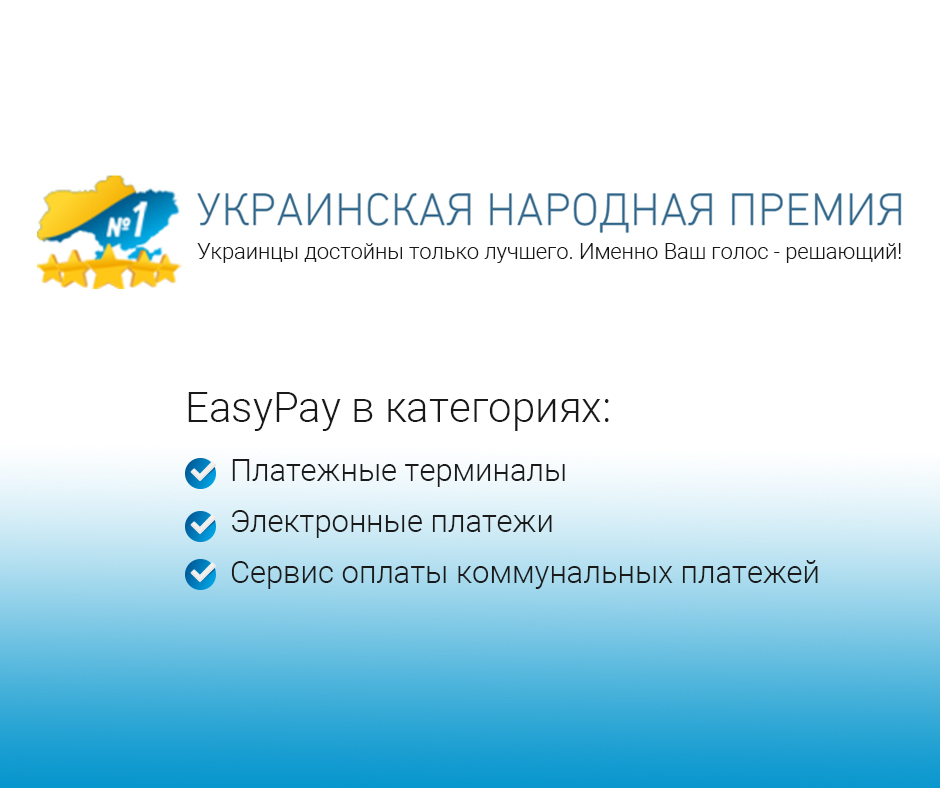 №1

УКРАИНСКАЯ НАРОДНАЯ ПРЕМИЯ
Украинцы достойны только лучшего. Именно Ваш голос - решающий!

EasyPay в категориях:

Платежные терминалы
Электронные платежи
Сервис оплаты коммунальных платежей